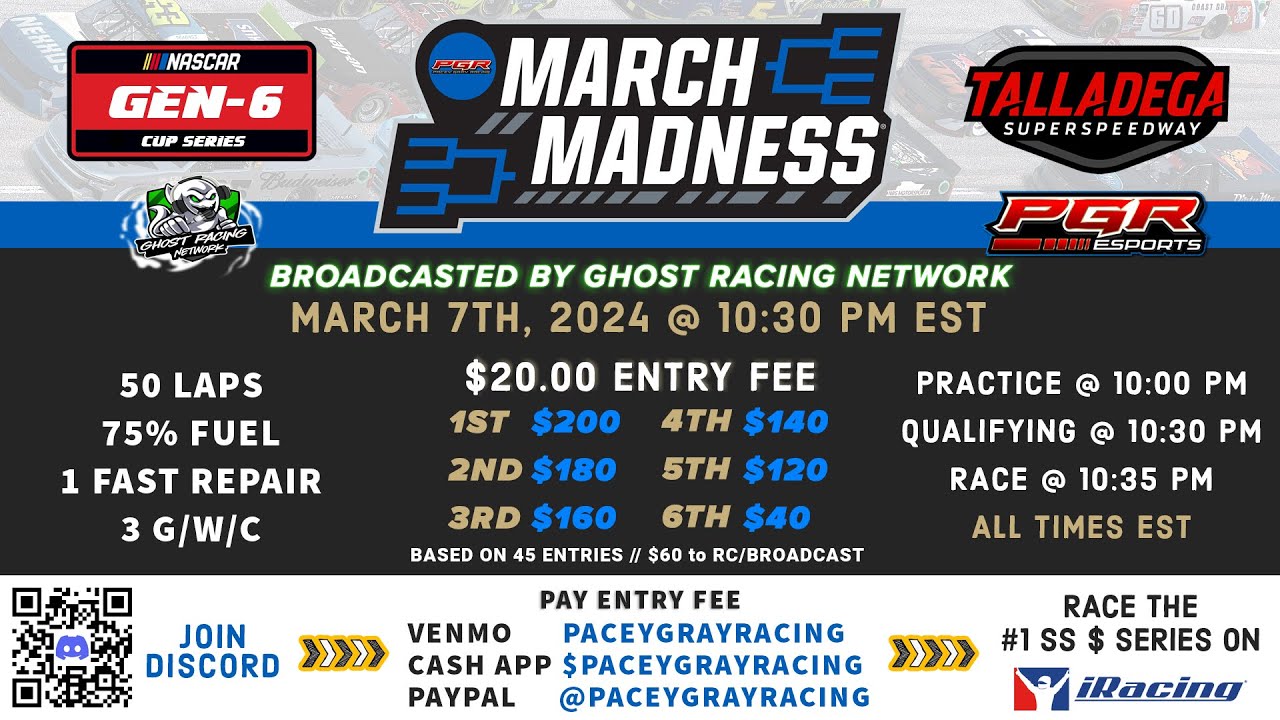 NASCAR
GEN-6
CUP SERIES

PGR
MARCH MADNESS

TALLADEGA
SUPERSPEEDWAY

GHOST RACING NETWORK

PGR
ESPORTS

BROADCASTED BY GHOST RACING NETWORK
MARCH 7TH, 2024 @ 10:30 PM EST

50 LAPS
75% FUEL
1 FAST REPAIR
3 G/W/C

$20.00 ENTRY FEE
1ST $200
2ND $180
3RD $160
4TH $140
5TH $120
6TH $40
BASED ON 45 ENTRIES // $60 to RC/BROADCAST

PRACTICE @ 10:00 PM
QUALIFYING @ 10:30 PM
RACE @ 10:35 PM
ALL TIMES EST

JOIN DISCORD

PAY ENTRY FEE
VENMO PACEYGRAYRACING
CASH APP $PACEYGRAYRACING
PAYPAL @PACEYGRAYRACING

RACE THE #1 SS $ SERIES ON
iRacing